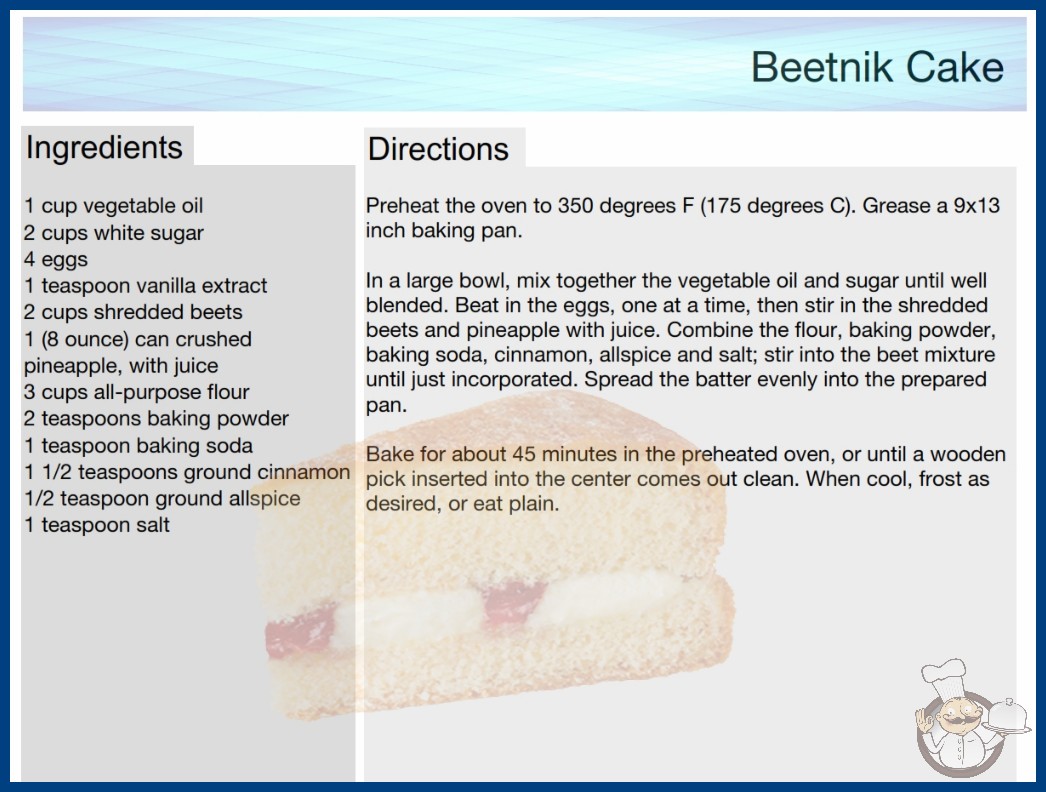 Beetnik Cake

Ingredients

1 cup vegetable oil
2 cups white sugar
4 eggs
1 teaspoon vanilla extract
2 cups shredded beets
1 (8 ounce) can crushed pineapple, with juice
3 cups all-purpose flour
2 teaspoons baking powder
1 teaspoon baking soda
1 1/2 teaspoons ground cinnamon
1/2 teaspoon ground allspice
1 teaspoon salt

Directions

Preheat the oven to 350 degrees F (175 degrees C). Grease a 9x13 inch baking pan.

In a large bowl, mix together the vegetable oil and sugar until well blended. Beat in the eggs, one at a time, then stir in the shredded beets and pineapple with juice. Combine the flour, baking powder, baking soda, cinnamon, allspice and salt; stir into the beet mixture until just incorporated. Spread the batter evenly into the prepared pan.

Bake for about 45 minutes in the preheated oven, or until a wooden pick inserted into the center comes out clean. When cool, frost as desired, or eat plain.